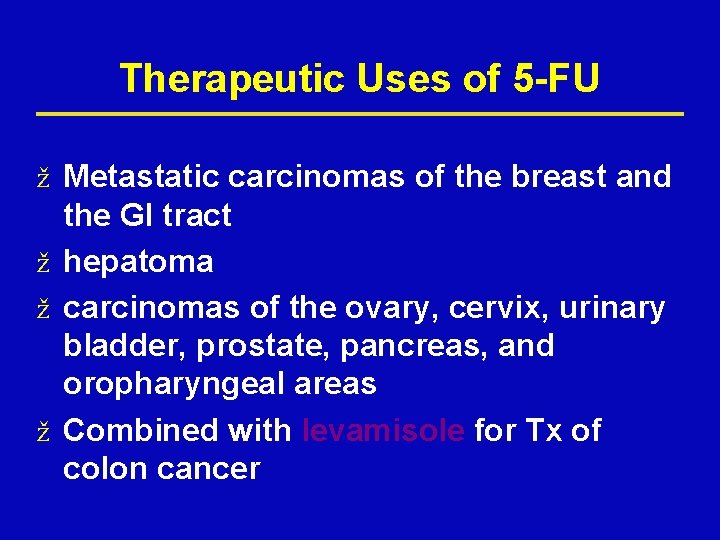 Therapeutic Uses of 5-FU

ž Metastatic carcinomas of the breast and the GI tract

ž hepatoma

ž carcinomas of the ovary, cervix, urinary bladder, prostate, pancreas, and oropharyngeal areas

ž Combined with levamisole for Tx of colon cancer